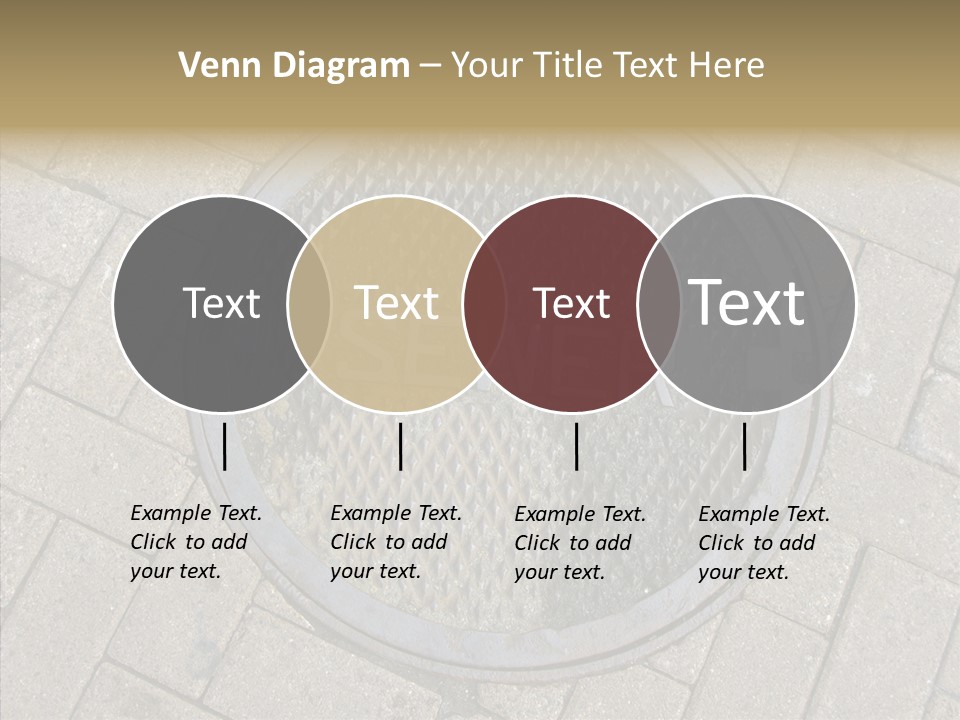 Venn Diagram – Your Title Text Here

Text

Text

Text

Text

Example Text. Click to add your text.

Example Text. Click to add your text.

Example Text. Click to add your text.

Example Text. Click to add your text.